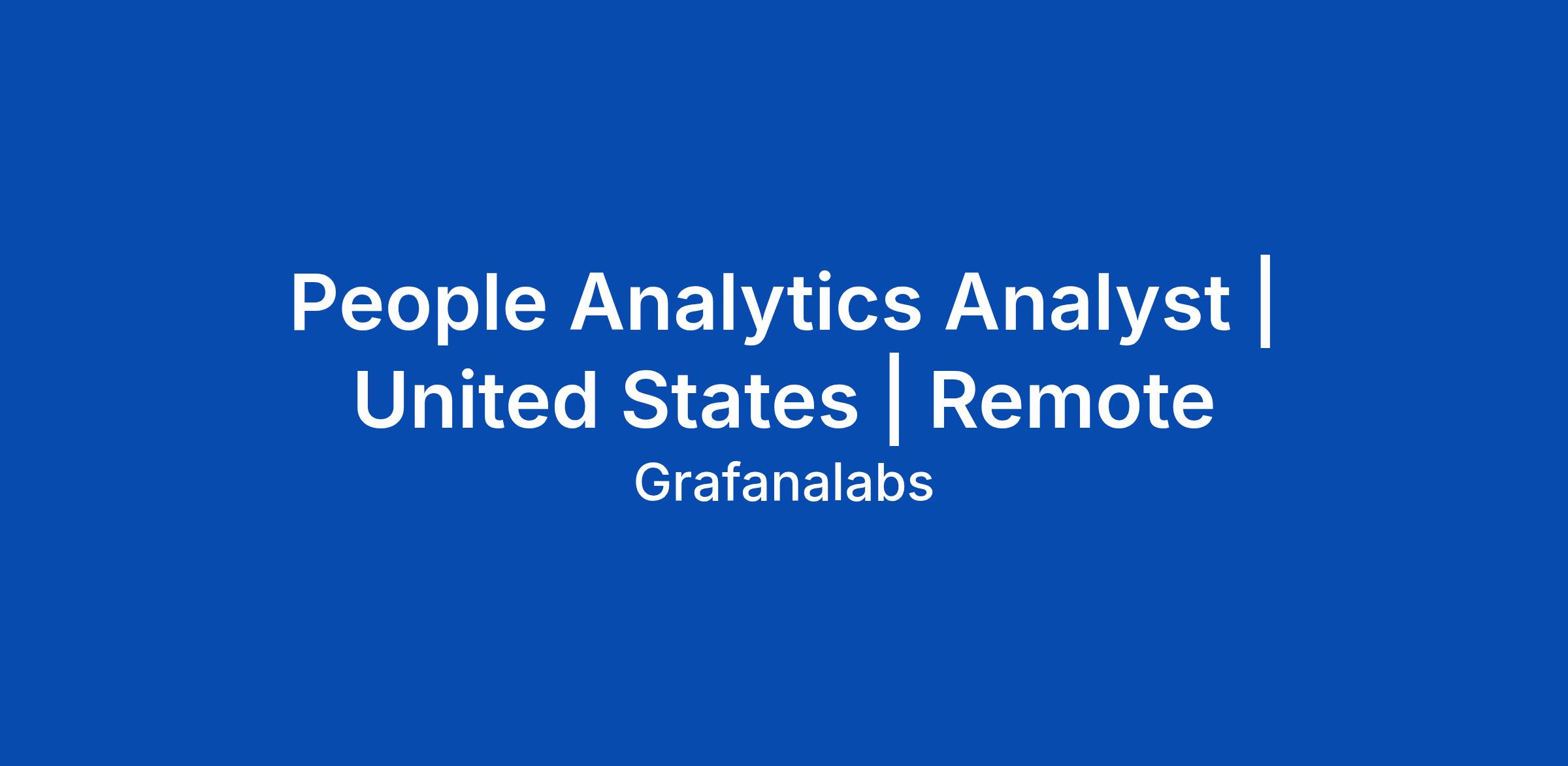 People Analytics Analyst | United States | Remote

Grafanalabs